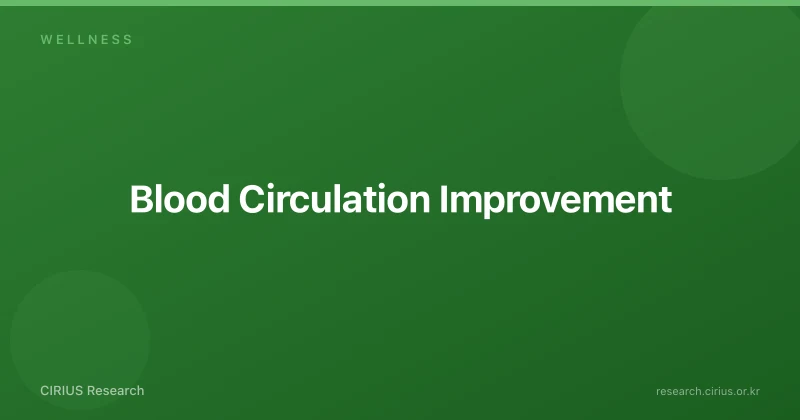 WELLNESS

Blood Circulation Improvement

CIRIUS Research

research.cirius.or.kr